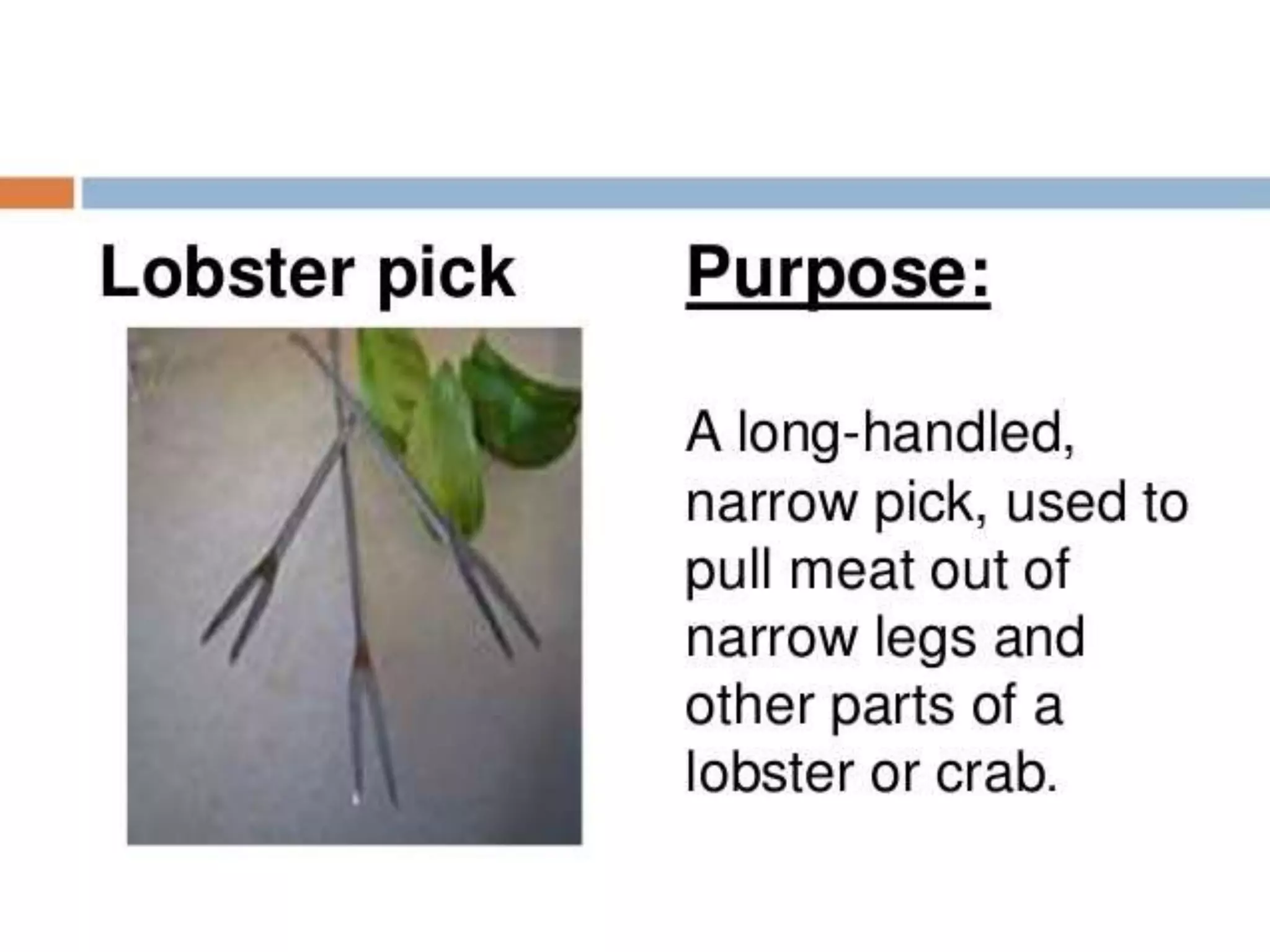 Lobster pick

Purpose:

A long-handled, narrow pick, used to pull meat out of narrow legs and other parts of a lobster or crab.